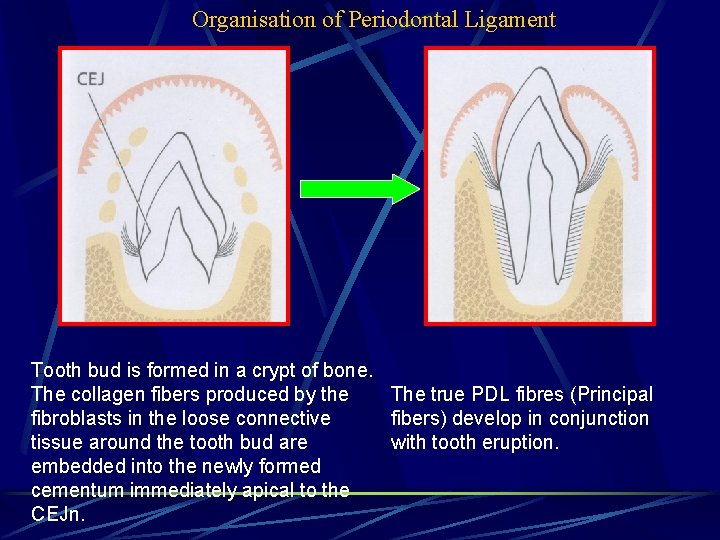 Organisation of Periodontal Ligament

CEJ

Tooth bud is formed in a crypt of bone. The collagen fibers produced by the fibroblasts in the loose connective tissue around the tooth bud are embedded into the newly formed cementum immediately apical to the CEJn.

The true PDL fibres (Principal fibers) develop in conjunction with tooth eruption.